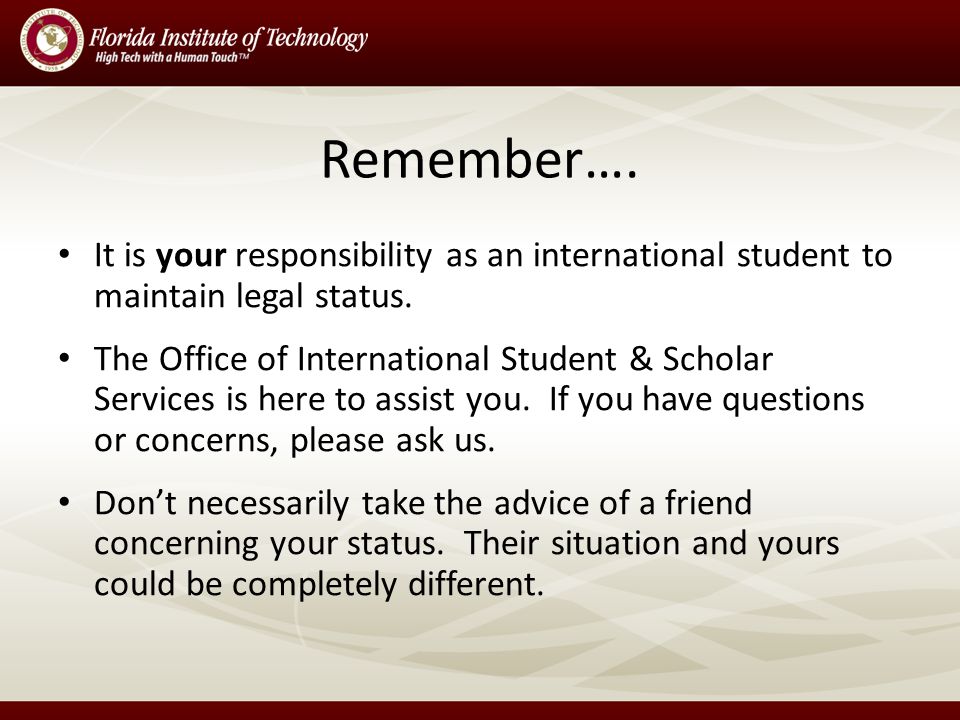 Florida Institute of Technology
High Tech with a Human Touch™

Remember….

• It is **your** responsibility as an international student to maintain legal status.

• The Office of International Student & Scholar Services is here to assist you. If you have questions or concerns, please ask us.

• Don't necessarily take the advice of a friend concerning your status. Their situation and yours could be completely different.